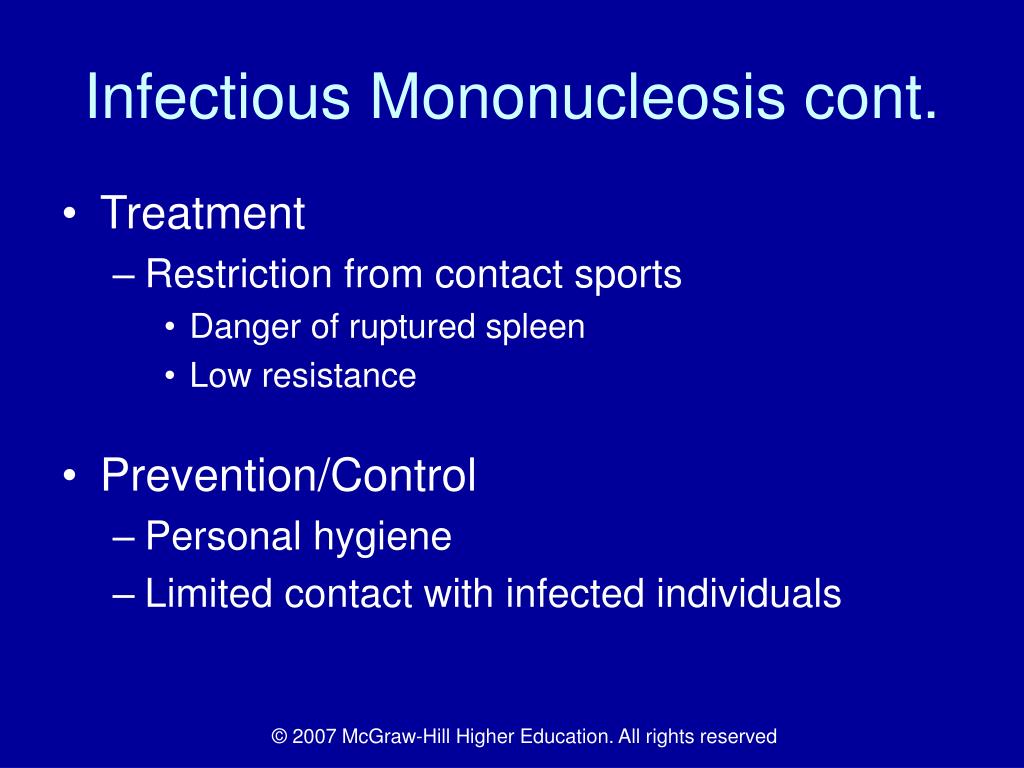 Infectious Mononucleosis cont.

• Treatment
– Restriction from contact sports
• Danger of ruptured spleen
• Low resistance

• Prevention/Control
– Personal hygiene
– Limited contact with infected individuals

© 2007 McGraw-Hill Higher Education. All rights reserved